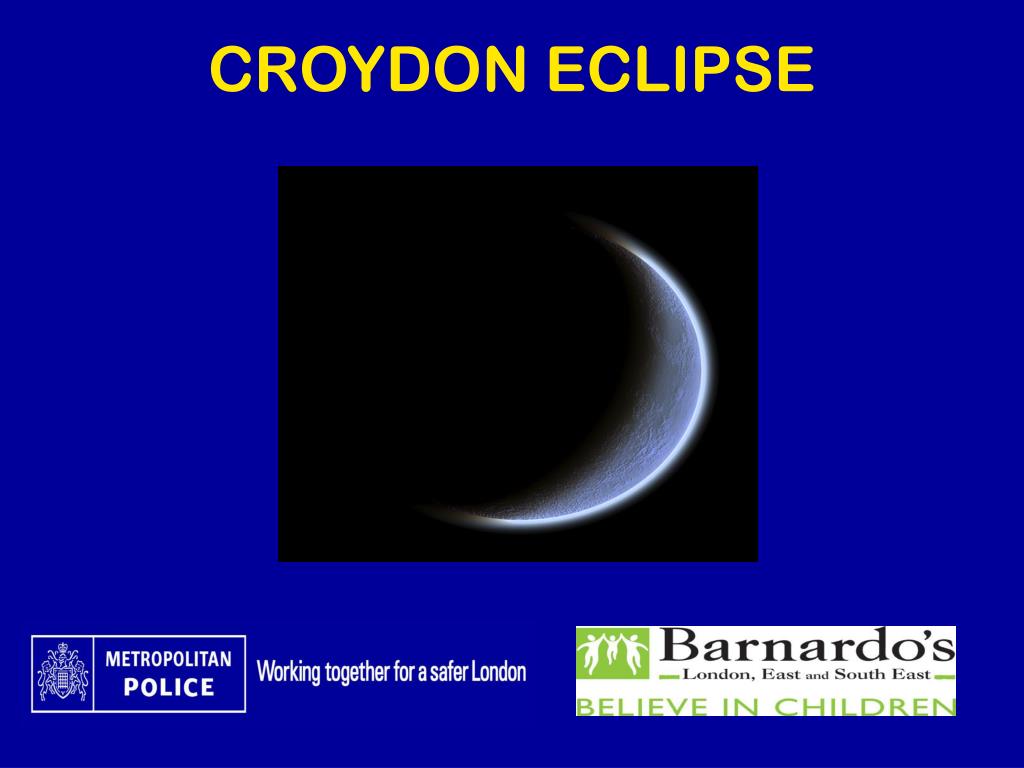 CROYDON ECLIPSE

METROPOLITAN POLICE

Working together for a safer London

Barnardo's
London, East and South East
BELIEVE IN CHILDREN